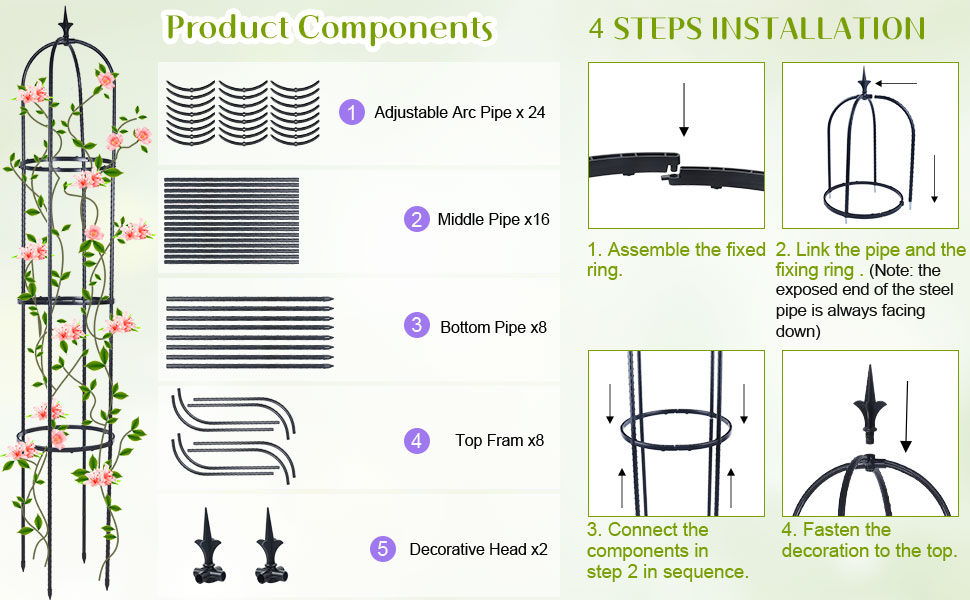 Product Components

1 Adjustable Arc Pipe x 24

2 Middle Pipe x16

3 Bottom Pipe x8

4 Top Fram x8

5 Decorative Head x2

4 STEPS INSTALLATION

1. Assemble the fixed ring.

2. Link the pipe and the fixing ring . (Note: the exposed end of the steel pipe is always facing down)

3. Connect the components in step 2 in sequence.

4. Fasten the decoration to the top.